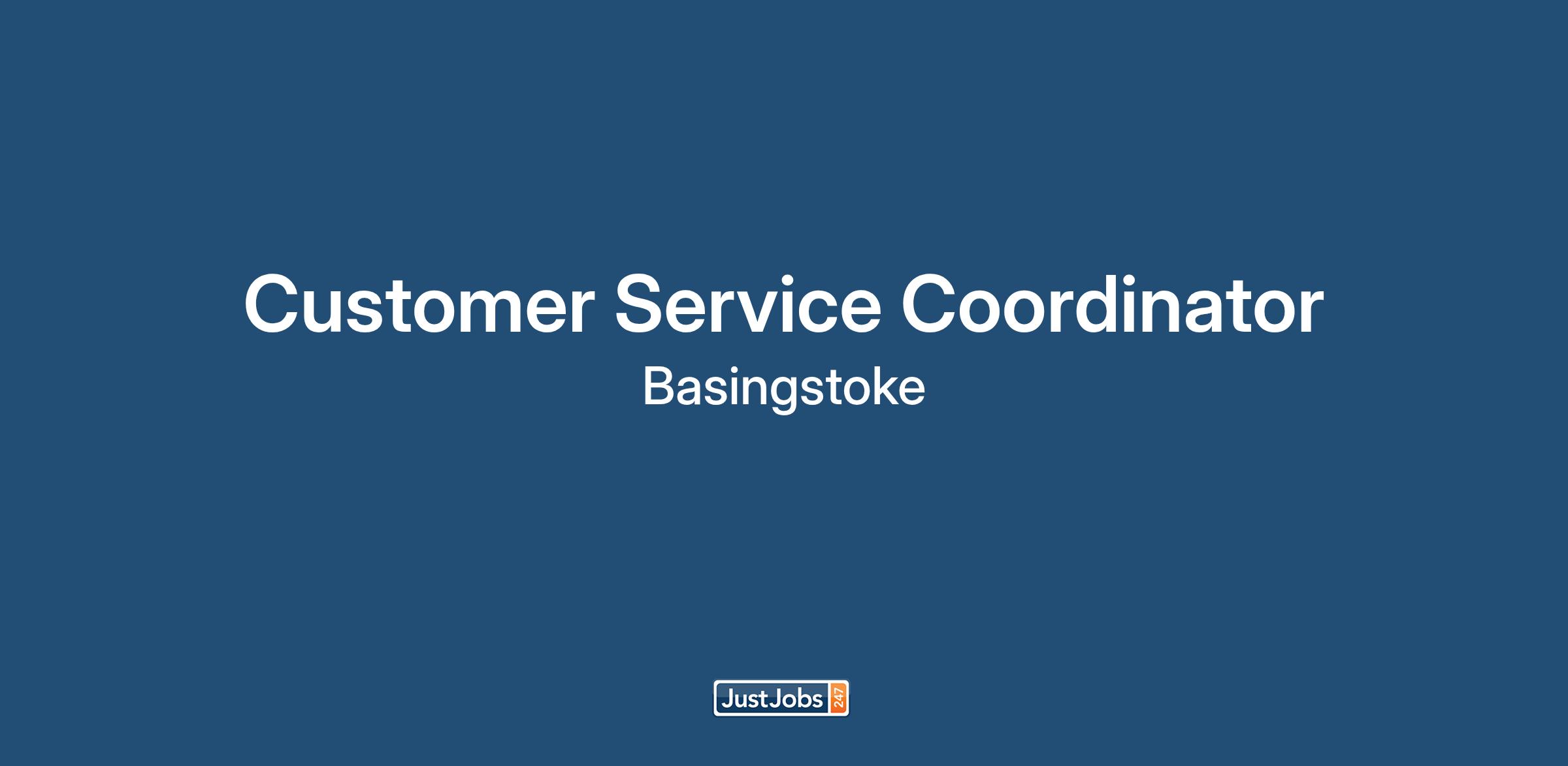 Customer Service Coordinator
Basingstoke

JustJobs 247